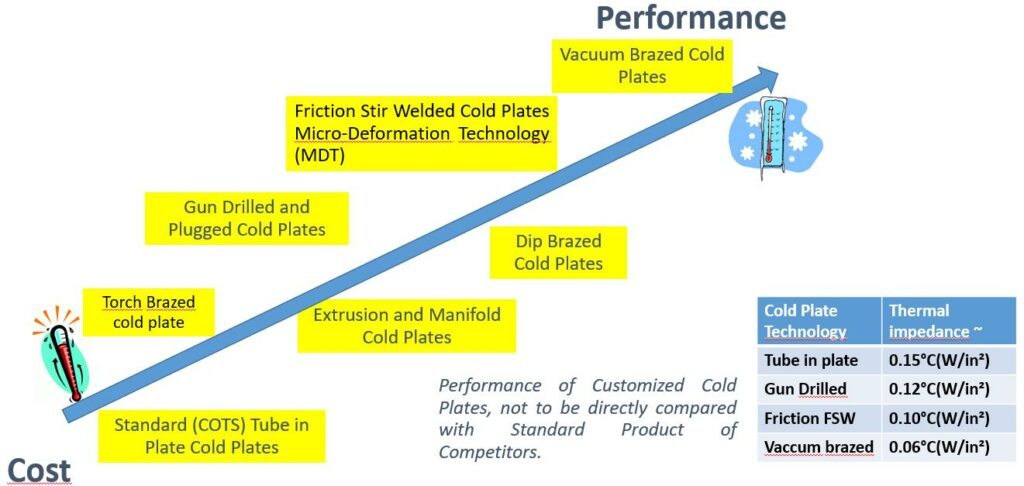 Performance

Vacuum Brazed Cold Plates

Friction Stir Welded Cold Plates
Micro-Deformation Technology (MDT)

Gun Drilled and Plugged Cold Plates

Dip Brazed Cold Plates

Torch Brazed cold plate

Extrusion and Manifold Cold Plates

Standard (COTS) Tube in Plate Cold Plates

Cost

Performance of Customized Cold Plates, not to be directly compared with Standard Product of Competitors.

| Cold Plate Technology | Thermal impedance ~ |
|---|---|
| Tube in plate | 0.15°C(W/in²) |
| Gun Drilled | 0.12°C(W/in²) |
| Friction FSW | 0.10°C(W/in²) |
| Vaccum brazed | 0.06°C(W/in²) |